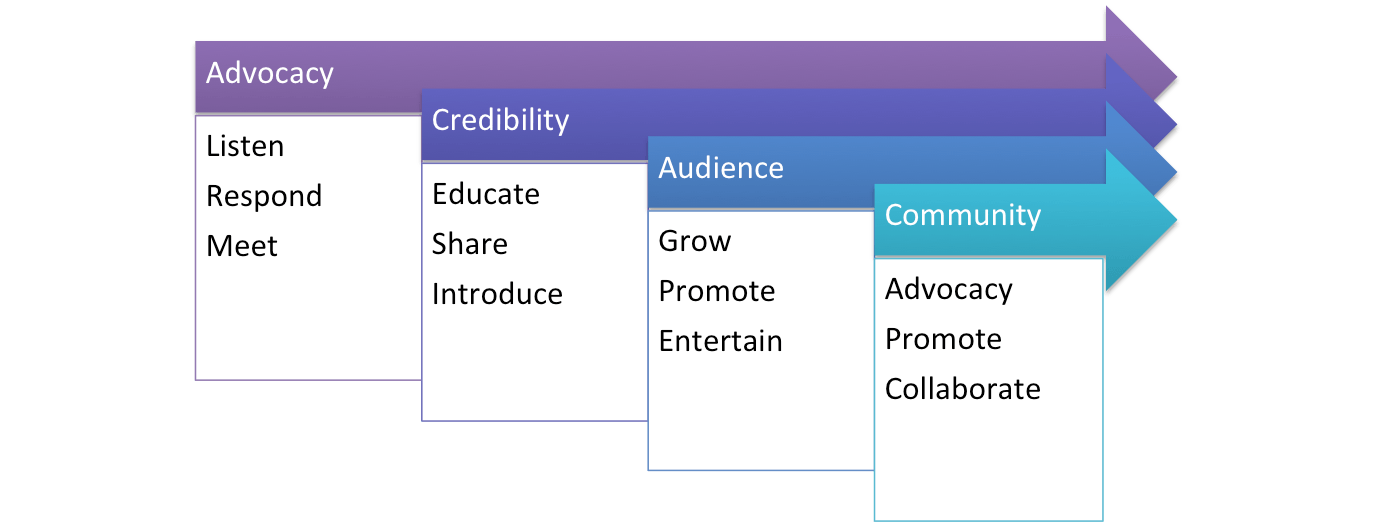 Advocacy

Listen
Respond
Meet

Credibility

Educate
Share
Introduce

Audience

Grow
Promote
Entertain

Community

Advocacy
Promote
Collaborate